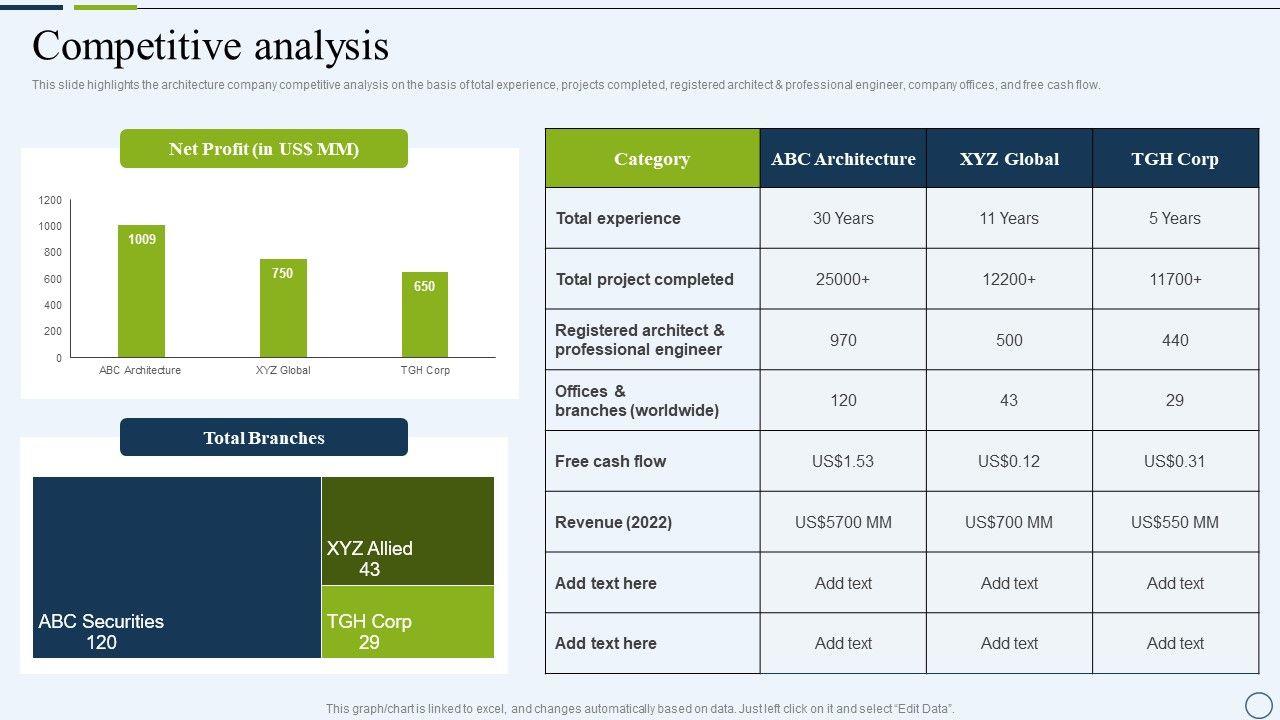 Competitive analysis

This slide highlights the architecture company competitive analysis on the basis of total experience, projects completed, registered architect & professional engineer, company offices, and free cash flow.

Net Profit (in US$ MM)

1200
1000
800
600
400
200
0

1009
750
650

ABC Architecture
XYZ Global
TGH Corp

Total Branches

ABC Securities
120
XYZ Allied
43
TGH Corp
29

| Category | ABC Architecture | XYZ Global | TGH Corp |
|---|---|---|---|
| Total experience | 30 Years | 11 Years | 5 Years |
| Total project completed | 25000+ | 12200+ | 11700+ |
| Registered architect & professional engineer | 970 | 500 | 440 |
| Offices & branches (worldwide) | 120 | 43 | 29 |
| Free cash flow | US$1.53 | US$0.12 | US$0.31 |
| Revenue (2022) | US$5700 MM | US$700 MM | US$550 MM |
| Add text here | Add text | Add text | Add text |
| Add text here | Add text | Add text | Add text |

This graph/chart is linked to excel, and changes automatically based on data. Just left click on it and select "Edit Data".